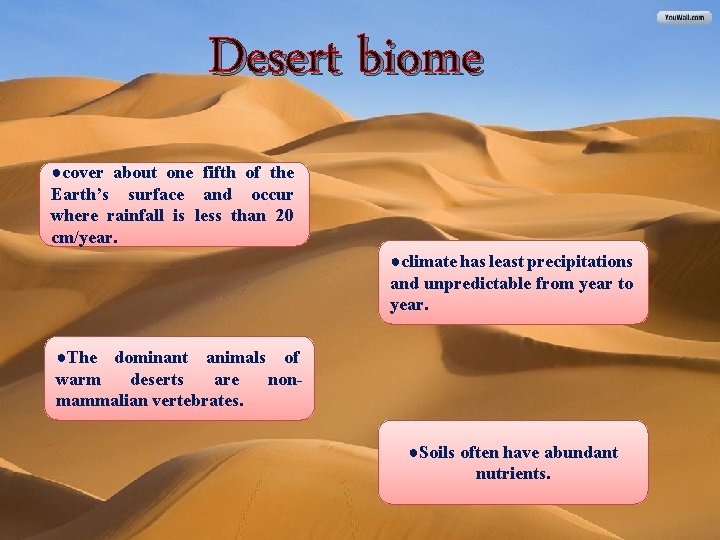 YouWall.com

Desert biome

●cover about one fifth of the Earth's surface and occur where rainfall is less than 20 cm/year.

●climate has least precipitations and unpredictable from year to year.

●The dominant animals of warm deserts are non-mammalian vertebrates.

●Soils often have abundant nutrients.